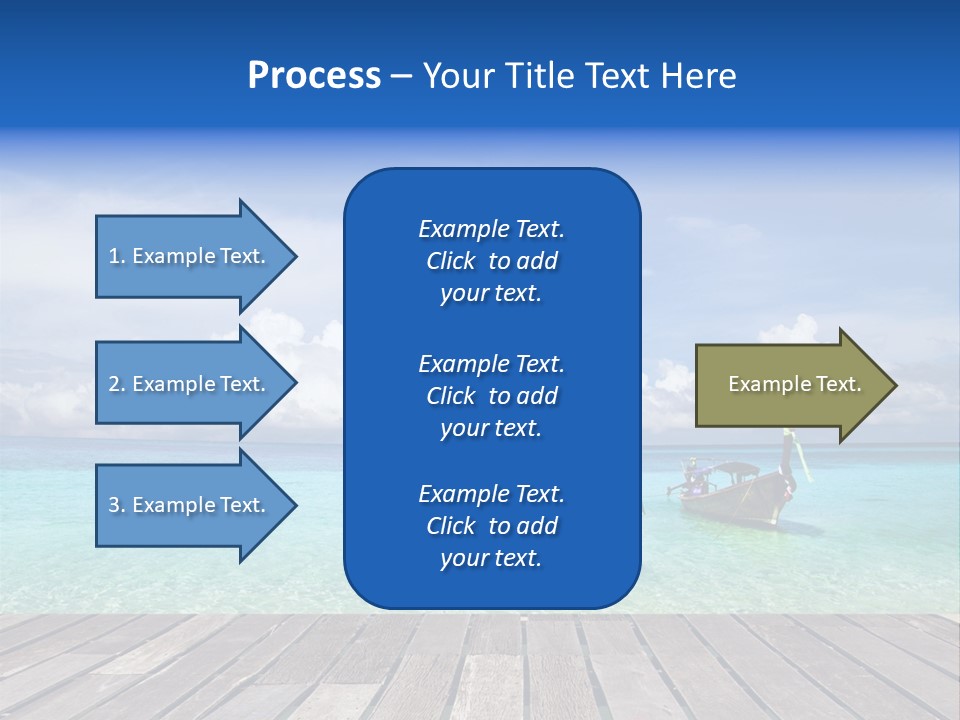 Process – Your Title Text Here

1. Example Text.

2. Example Text.

3. Example Text.

Example Text. Click to add your text.

Example Text. Click to add your text.

Example Text. Click to add your text.

Example Text.